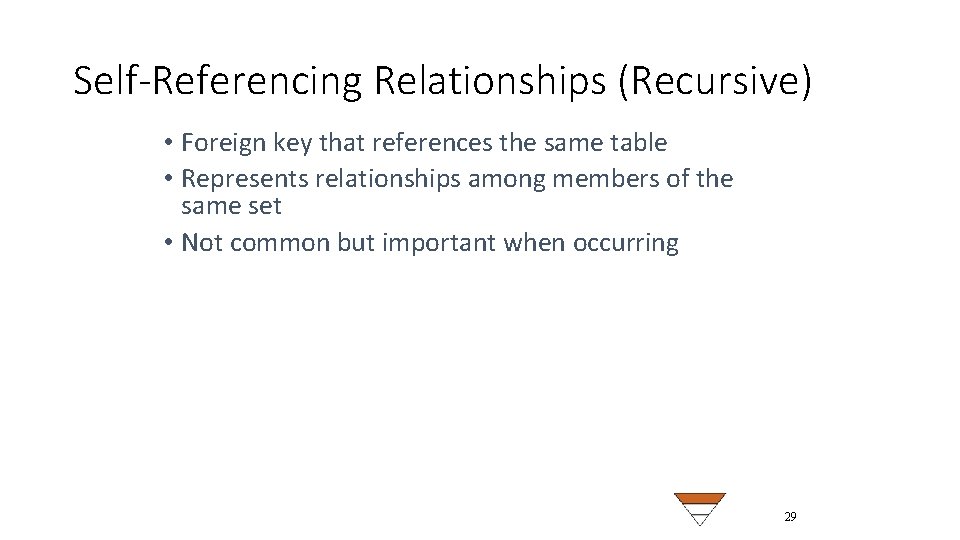 Self-Referencing Relationships (Recursive)

• Foreign key that references the same table
• Represents relationships among members of the same set
• Not common but important when occurring

29